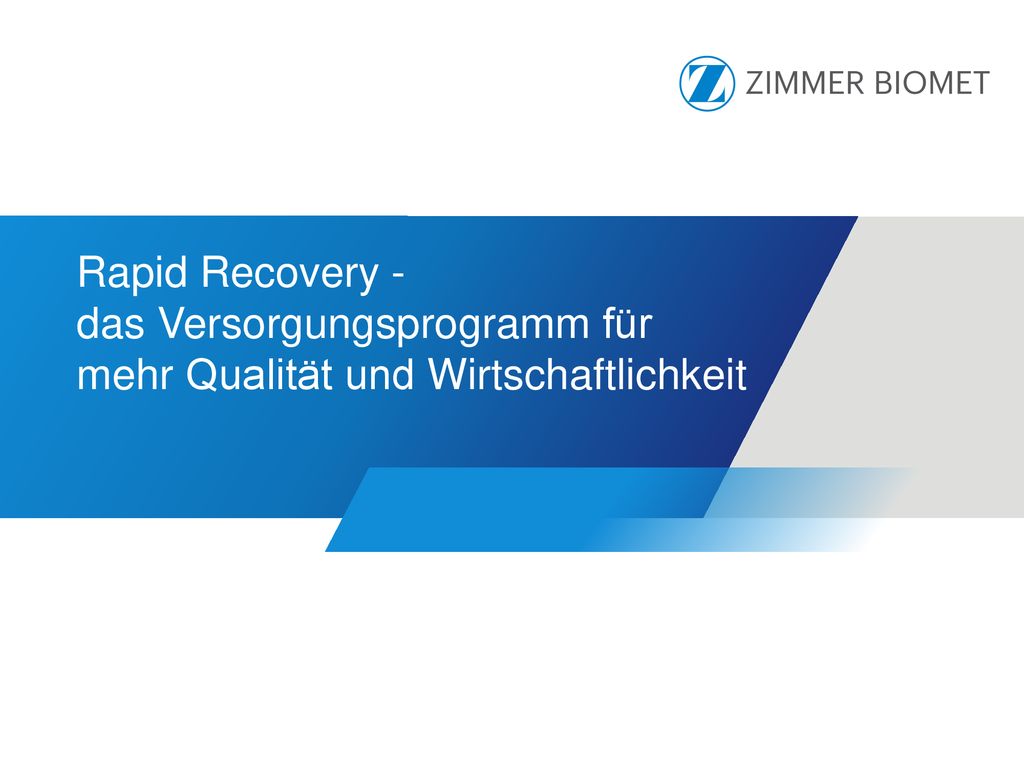 ZIMMER BIOMET

Rapid Recovery - das Versorgungsprogramm für mehr Qualität und Wirtschaftlichkeit